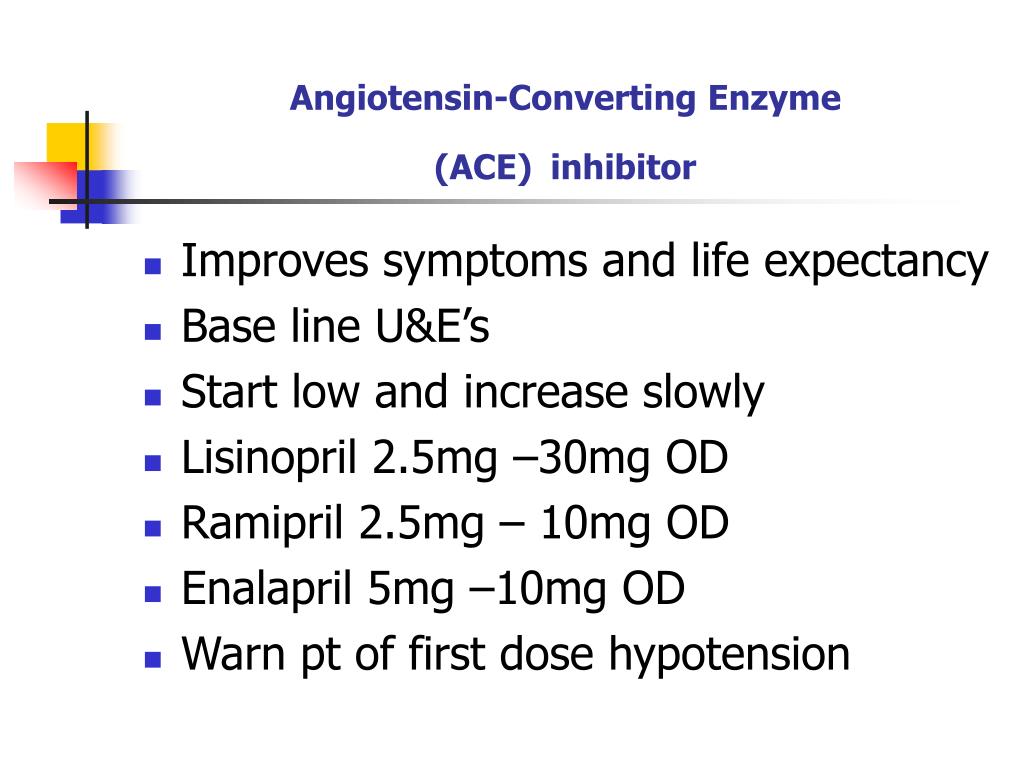 Angiotensin-Converting Enzyme

(ACE) inhibitor

- Improves symptoms and life expectancy
- Base line U&E’s
- Start low and increase slowly
- Lisinopril 2.5mg –30mg OD
- Ramipril 2.5mg – 10mg OD
- Enalapril 5mg –10mg OD
- Warn pt of first dose hypotension